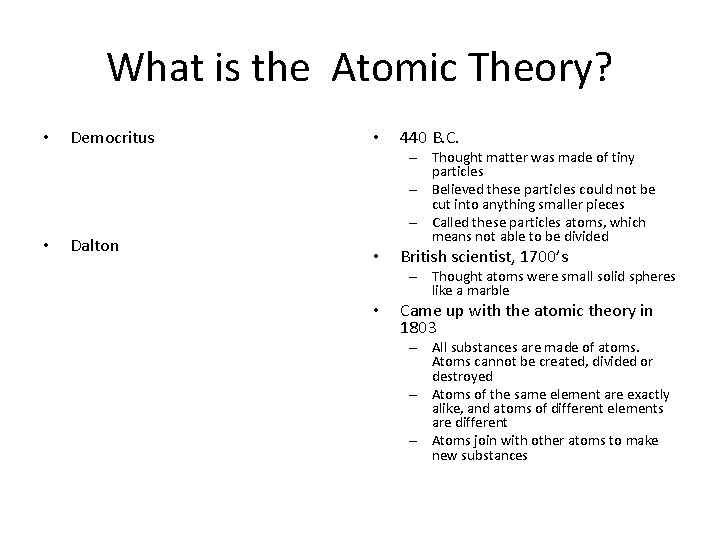 What is the Atomic Theory?

• Democritus

• Dalton

• 440 B.C.
– Thought matter was made of tiny particles
– Believed these particles could not be cut into anything smaller pieces
– Called these particles atoms, which means not able to be divided

• British scientist, 1700's
– Thought atoms were small solid spheres like a marble

• Came up with the atomic theory in 1803
– All substances are made of atoms. Atoms cannot be created, divided or destroyed
– Atoms of the same element are exactly alike, and atoms of different elements are different
– Atoms join with other atoms to make new substances